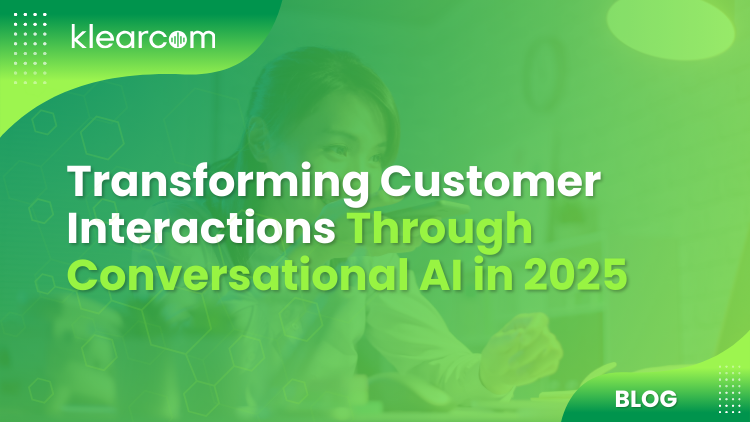 klearcom

Transforming Customer Interactions Through Conversational AI in 2025

BLOG